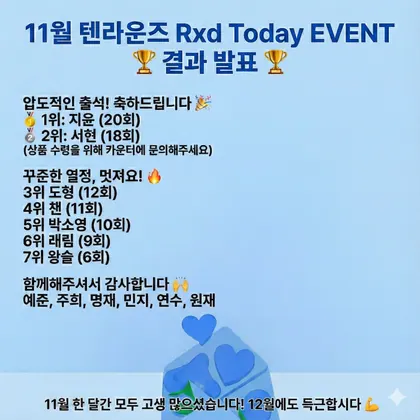 11월 텐라운즈 Rxd Today EVENT
🏆 결과 발표 🏆

압도적인 출석! 축하드립니다 🎉
🥇 1위: 지윤 (20회)
🥈 2위: 서현 (18회)
(상품 수령을 위해 카운터에 문의해주세요)

꾸준한 열정, 멋져요! 🔥
3위 도형 (12회)
4위 챈 (11회)
5위 박소영 (10회)
6위 래림 (9회)
7위 왕슬 (6회)

함께해주셔서 감사합니다 🙌
예준, 주희, 명재, 민지, 연수, 원재

11월 한 달간 모두 고생 많으셨습니다! 12월에도 득근합시다 💪